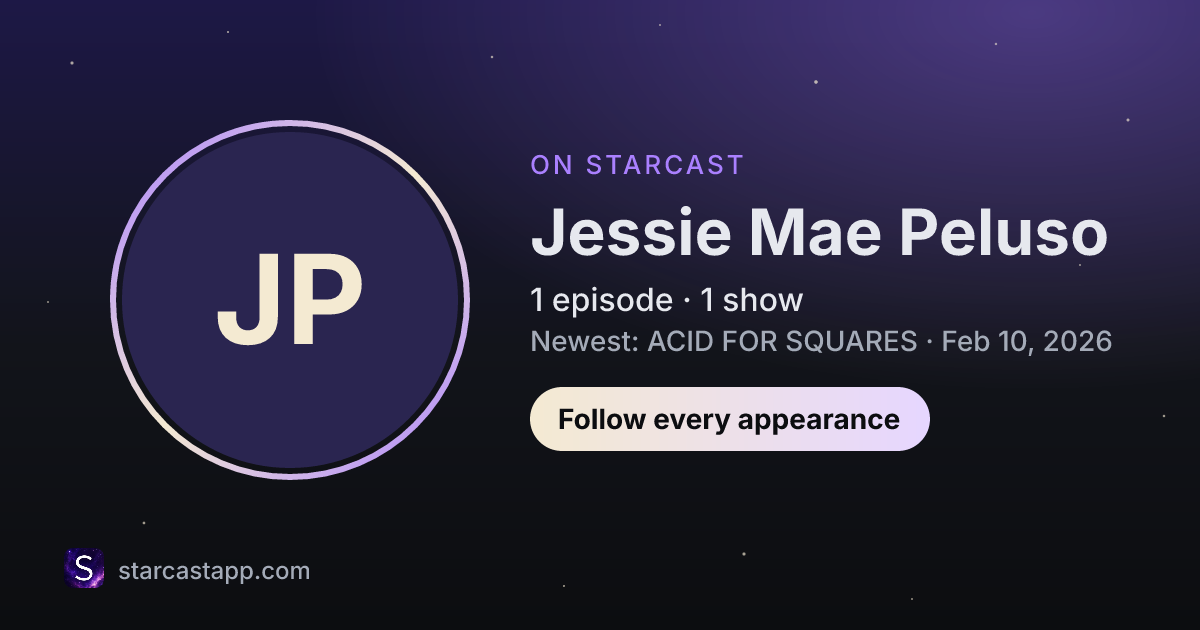 JP

ON STARCAST

Jessie Mae Peluso

1 episode · 1 show

Newest: ACID FOR SQUARES · Feb 10, 2026

Follow every appearance

S

starcastapp.com